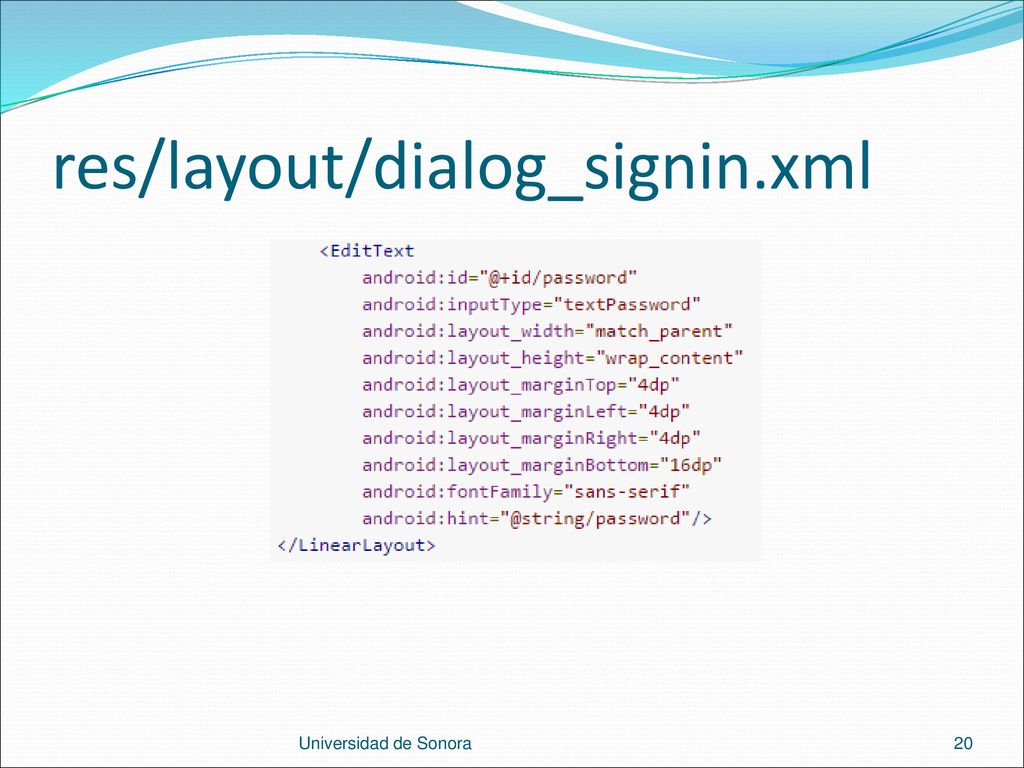 res/layout/dialog_signin.xml

<EditText
    android:id="@+id/password"
    android:inputType="textPassword"
    android:layout_width="match_parent"
    android:layout_height="wrap_content"
    android:layout_marginTop="4dp"
    android:layout_marginLeft="4dp"
    android:layout_marginRight="4dp"
    android:layout_marginBottom="16dp"
    android:fontFamily="sans-serif"
    android:hint="@string/password"/>
</LinearLayout>

Universidad de Sonora

20